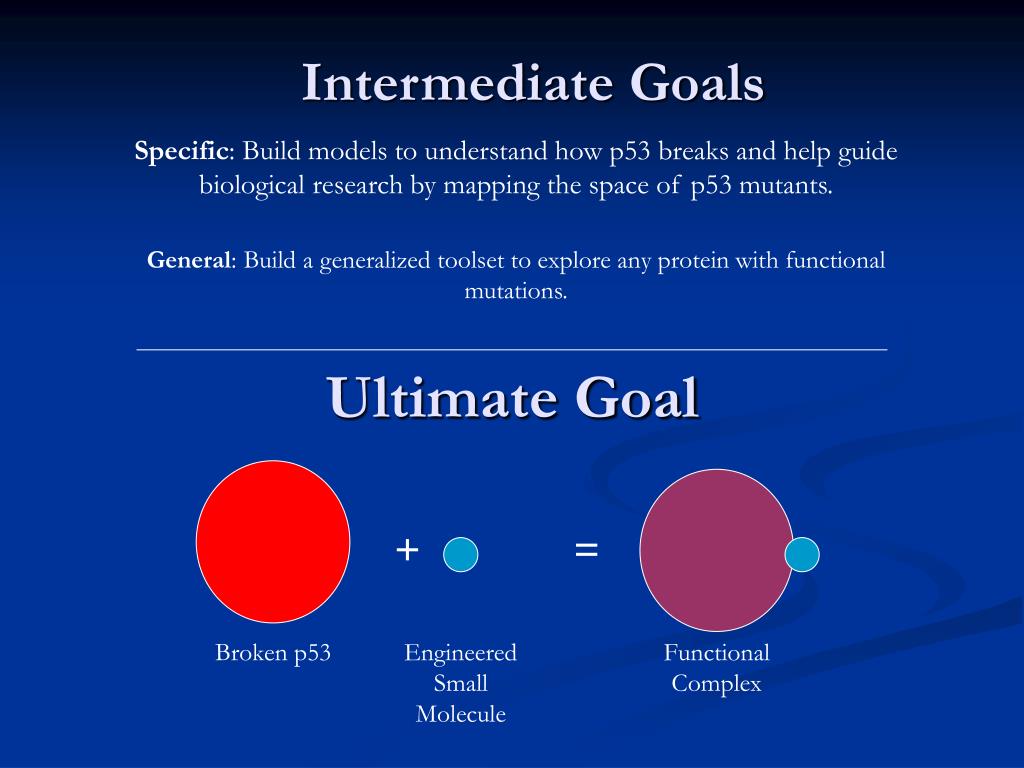 Intermediate Goals

Specific: Build models to understand how p53 breaks and help guide biological research by mapping the space of p53 mutants.

General: Build a generalized toolset to explore any protein with functional mutations.

Ultimate Goal

+

=

Broken p53

Engineered Small Molecule

Functional Complex